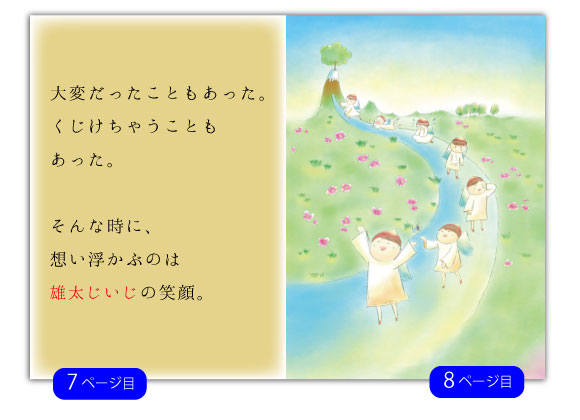 大変だったこともあった。
くじけちゃうことも
あった。

そんな時に、
想い浮かぶのは
雄太じいじの笑顔。

7ページ目

8ページ目